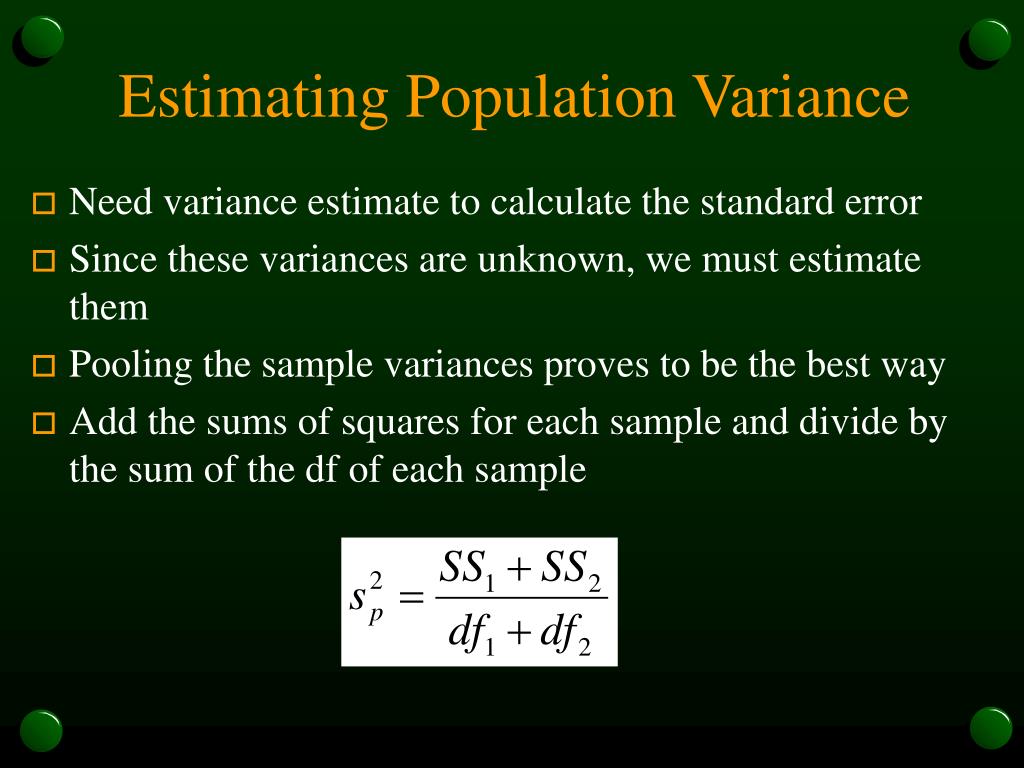 Estimating Population Variance

Need variance estimate to calculate the standard error

Since these variances are unknown, we must estimate them

Pooling the sample variances proves to be the best way

Add the sums of squares for each sample and divide by the sum of the df of each sample

$s_p^2 = \frac{SS_1 + SS_2}{df_1 + df_2}$